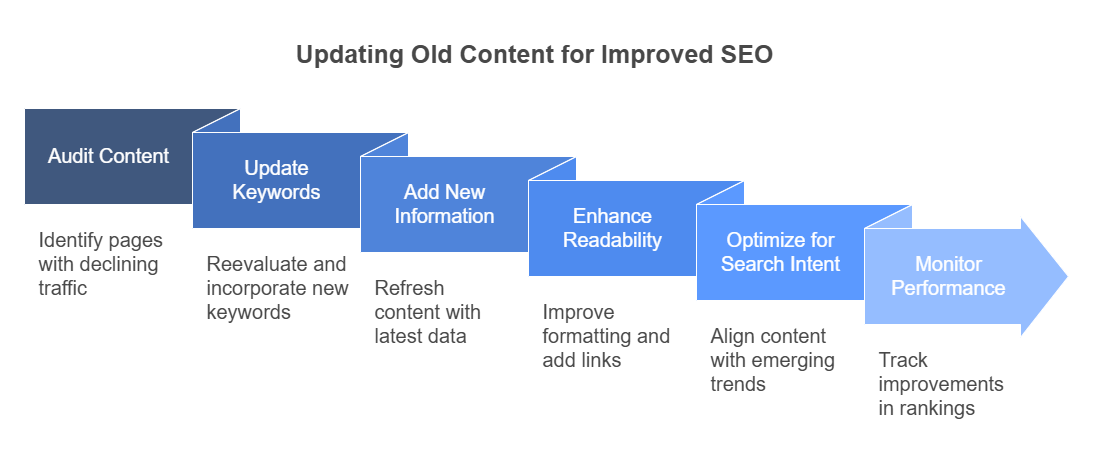 Updating Old Content for Improved SEO

Audit Content

Identify pages with declining traffic

Update Keywords

Reevaluate and incorporate new keywords

Add New Information

Refresh content with latest data

Enhance Readability

Improve formatting and add links

Optimize for Search Intent

Align content with emerging trends

Monitor Performance

Track improvements in rankings